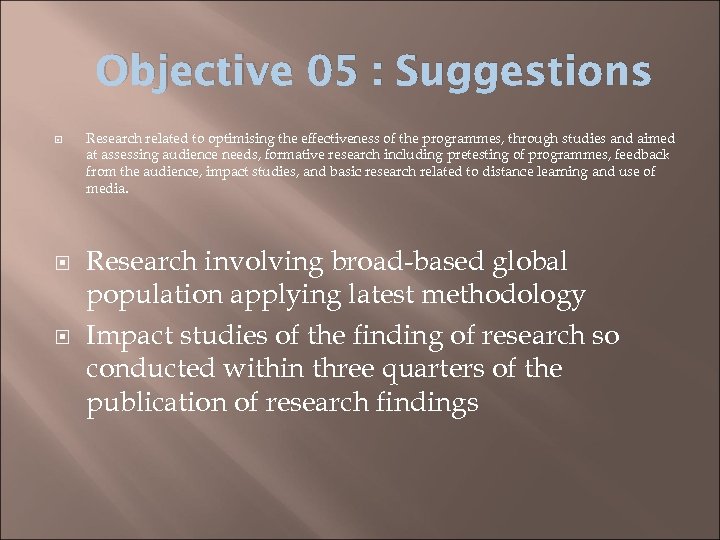 Objective 05 : Suggestions

Research related to optimising the effectiveness of the programmes, through studies and aimed at assessing audience needs, formative research including pretesting of programmes, feedback from the audience, impact studies, and basic research related to distance learning and use of media.

Research involving broad-based global population applying latest methodology

Impact studies of the finding of research so conducted within three quarters of the publication of research findings